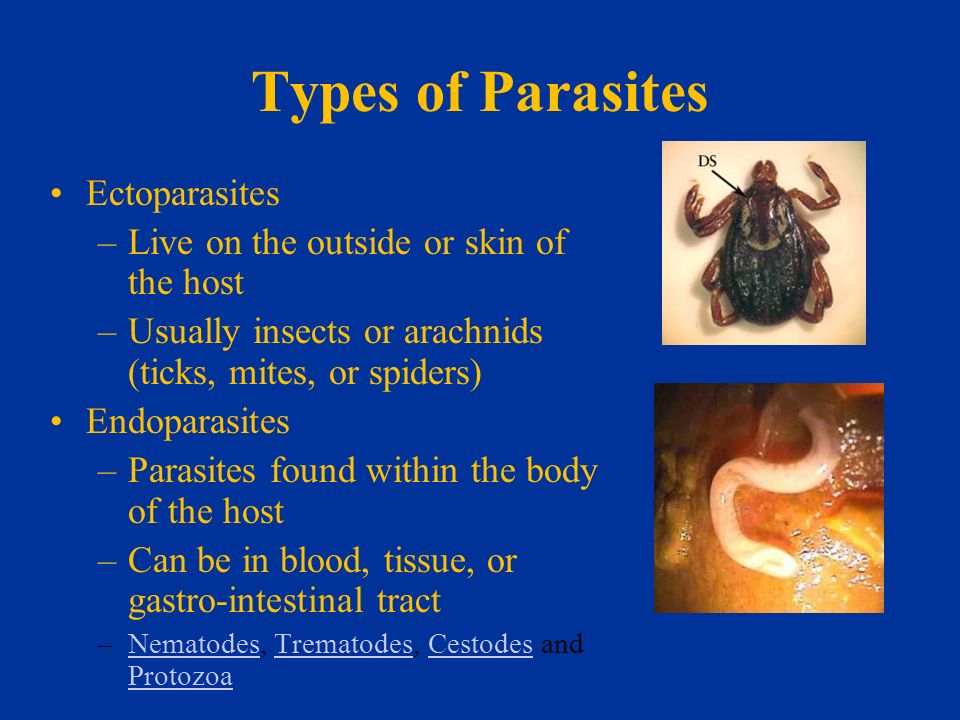 Types of Parasites

• Ectoparasites
– Live on the outside or skin of the host
– Usually insects or arachnids (ticks, mites, or spiders)
• Endoparasites
– Parasites found within the body of the host
– Can be in blood, tissue, or gastro-intestinal tract
– Nematodes, Trematodes, Cestodes and Protozoa

DS